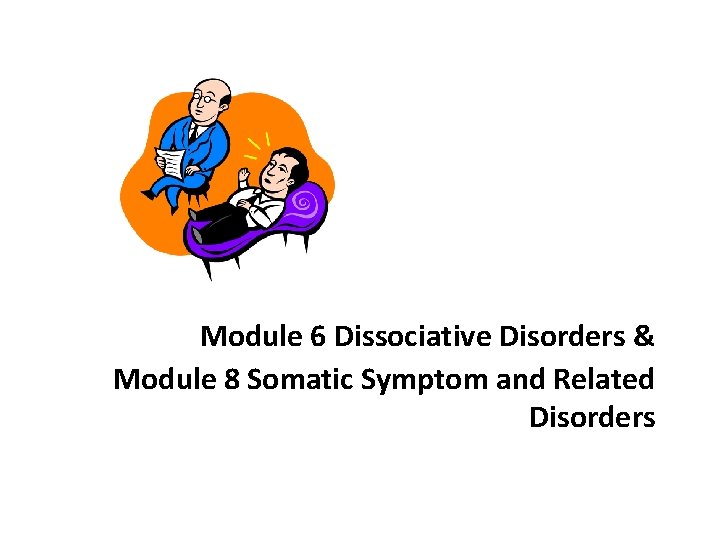 Module 6 Dissociative Disorders &
Module 8 Somatic Symptom and Related Disorders